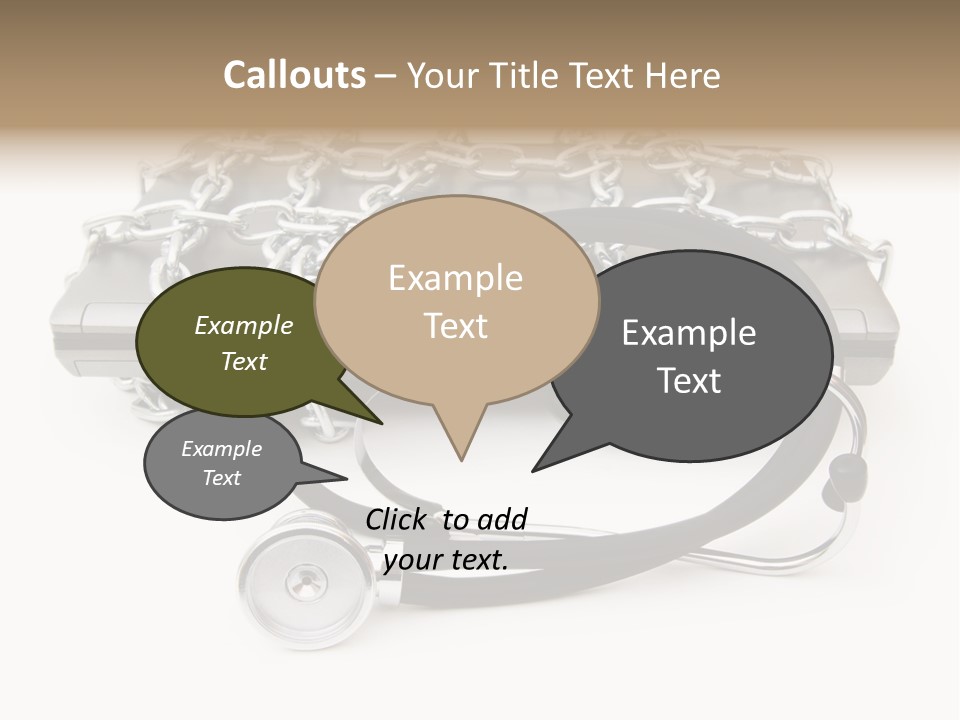 Callouts – Your Title Text Here

Example Text

Example Text

Example Text

Example Text

Click to add your text.